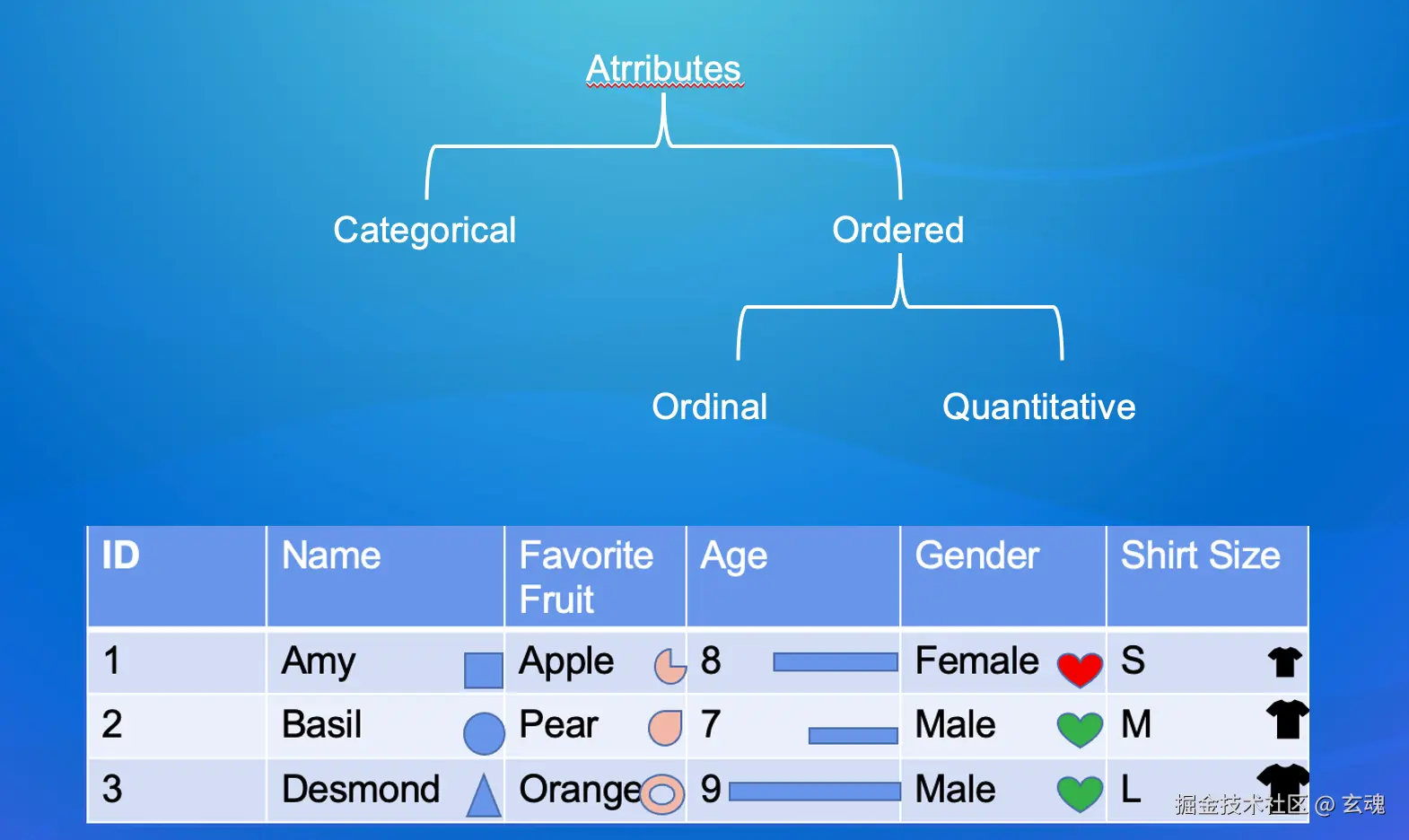 Atrributes

Categorical

Ordered

Ordinal

Quantitative

| ID | Name | Favorite Fruit | Age | Gender | Shirt Size |
|---|---|---|---|---|---|
| 1 | Amy | Apple | 8 | Female | S |
| 2 | Basil | Pear | 7 | Male | M |
| 3 | Desmond | Orange | 9 | Male | L |

掘金技术社区 @ 玄魂